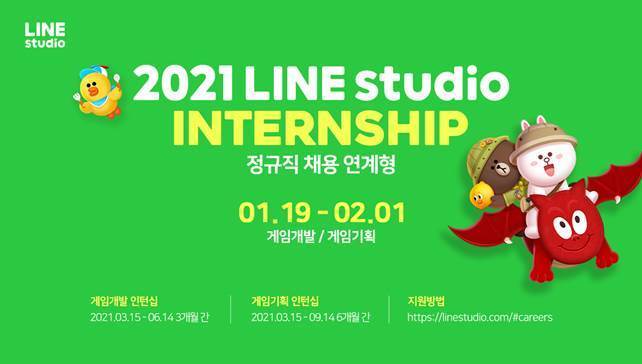 LINE studio

2021 LINE studio
INTERNSHIP
정규직 채용 연계형

01.19 - 02.01
게임개발 / 게임기획

게임개발 인턴십
2021.03.15 - 06.14 3개월 간

게임기획 인턴십
2021.03.15 - 09.14 6개월 간

지원방법
https://linestudio.com/#careers